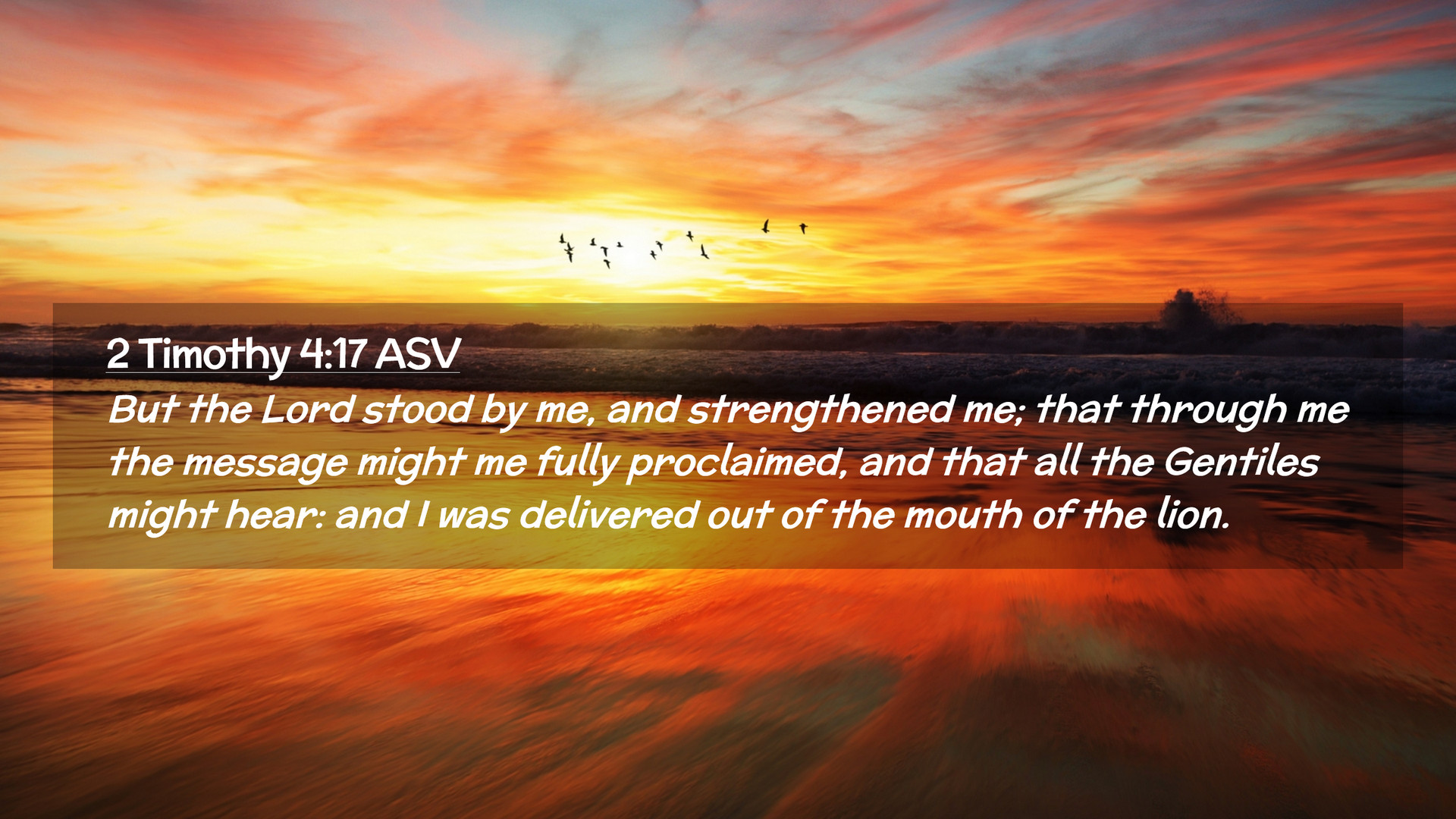 2 Timothy 4:17 ASV

But the Lord stood by me, and strengthened me; that through me the message might me fully proclaimed, and that all the Gentiles might hear: and I was delivered out of the mouth of the lion.